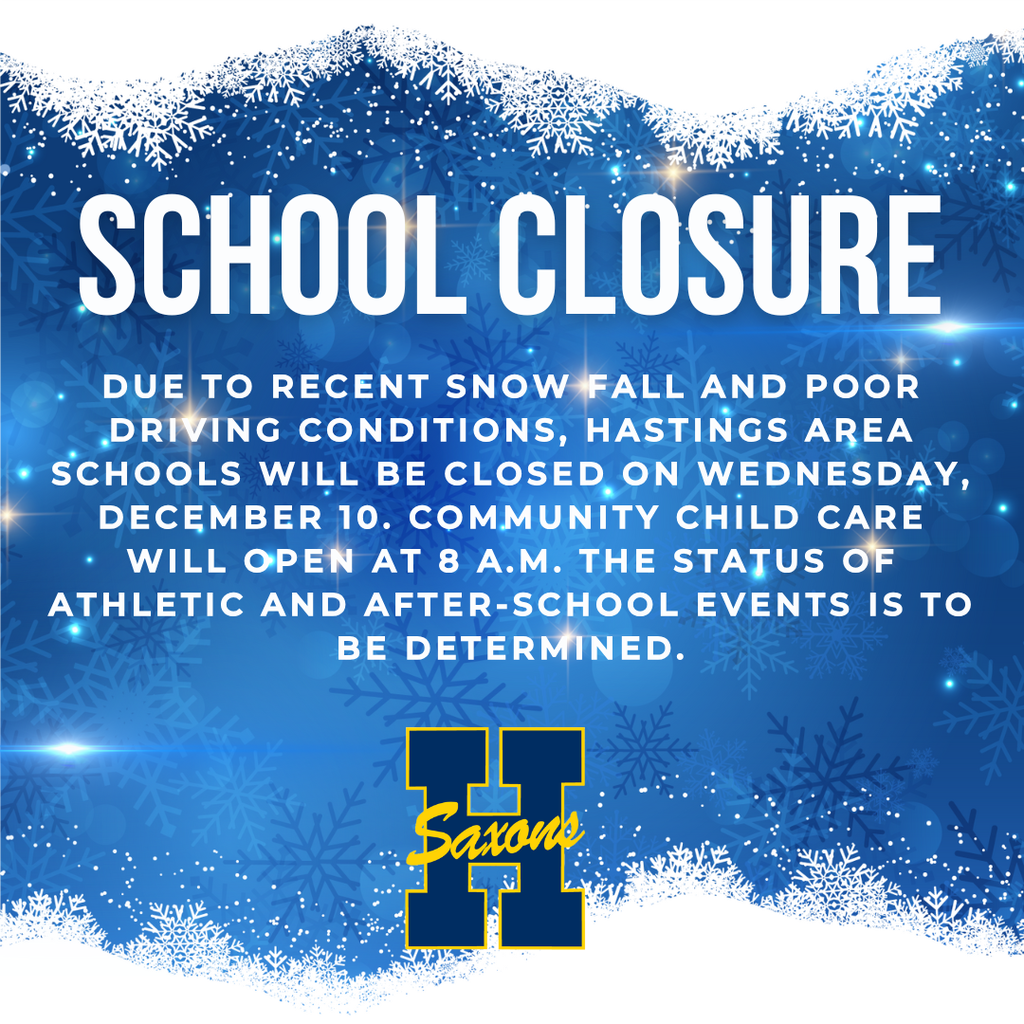 SCHOOL CLOSURE

DUE TO RECENT SNOW FALL AND POOR DRIVING CONDITIONS, HASTINGS AREA SCHOOLS WILL BE CLOSED ON WEDNESDAY, DECEMBER 10. COMMUNITY CHILD CARE WILL OPEN AT 8 A.M. THE STATUS OF ATHLETIC AND AFTER-SCHOOL EVENTS IS TO BE DETERMINED.

H
Saxons